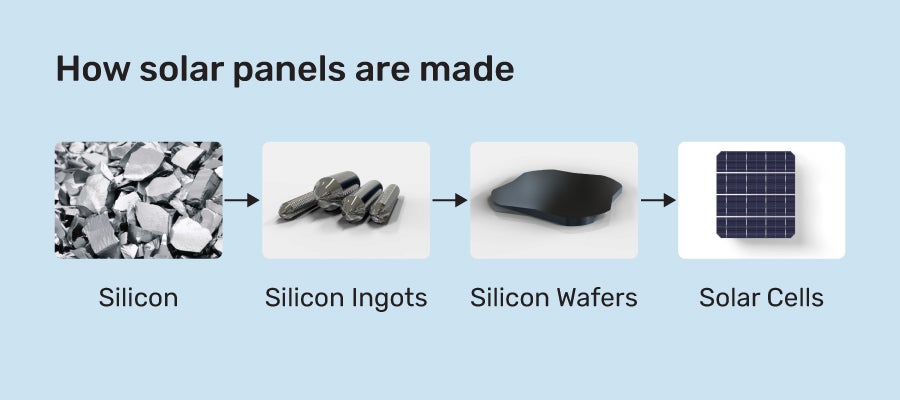 How solar panels are made

Silicon

Silicon Ingots

Silicon Wafers

Solar Cells